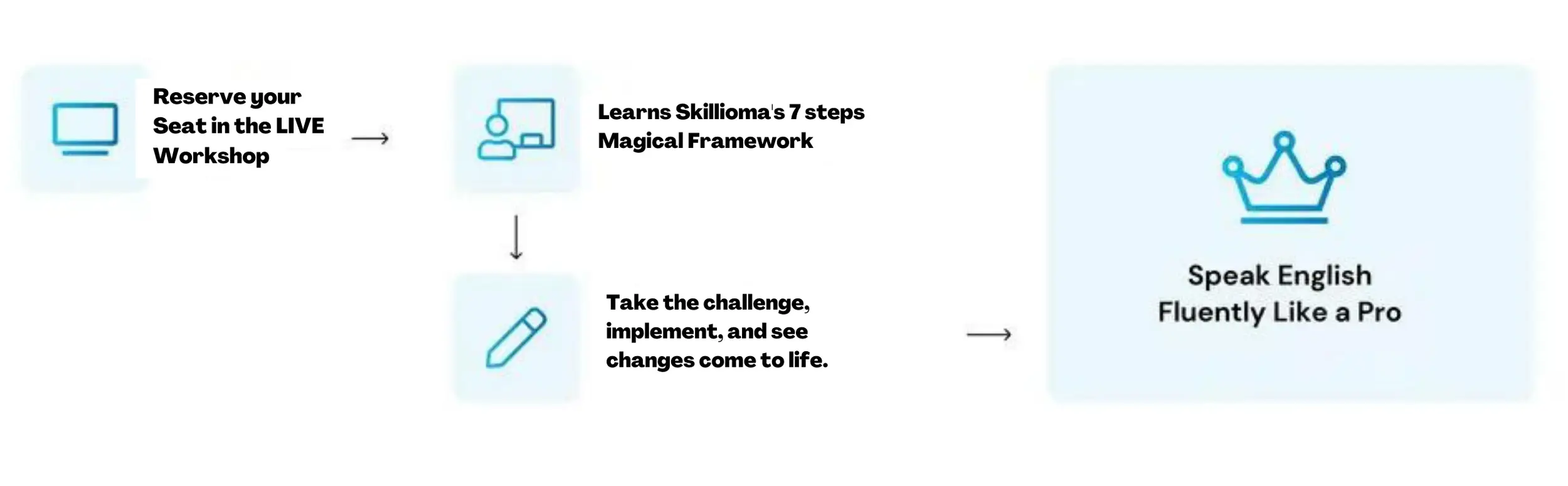 Reserve your Seat in the LIVE Workshop

Learns Skillioma's 7 steps Magical Framework

Take the challenge, implement, and see changes come to life.

Speak English Fluently Like a Pro